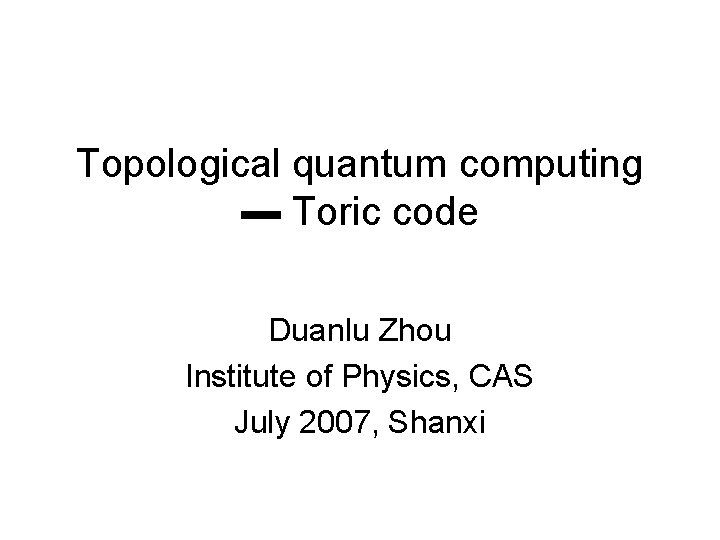 Topological quantum computing
— Toric code

Duanlu Zhou
Institute of Physics, CAS
July 2007, Shanxi